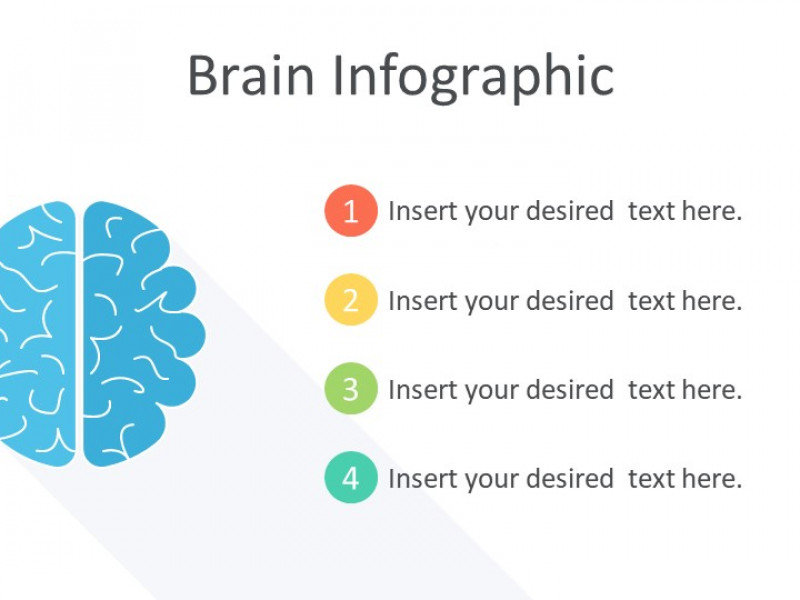 Brain Infographic

1 Insert your desired text here.

2 Insert your desired text here.

3 Insert your desired text here.

4 Insert your desired text here.